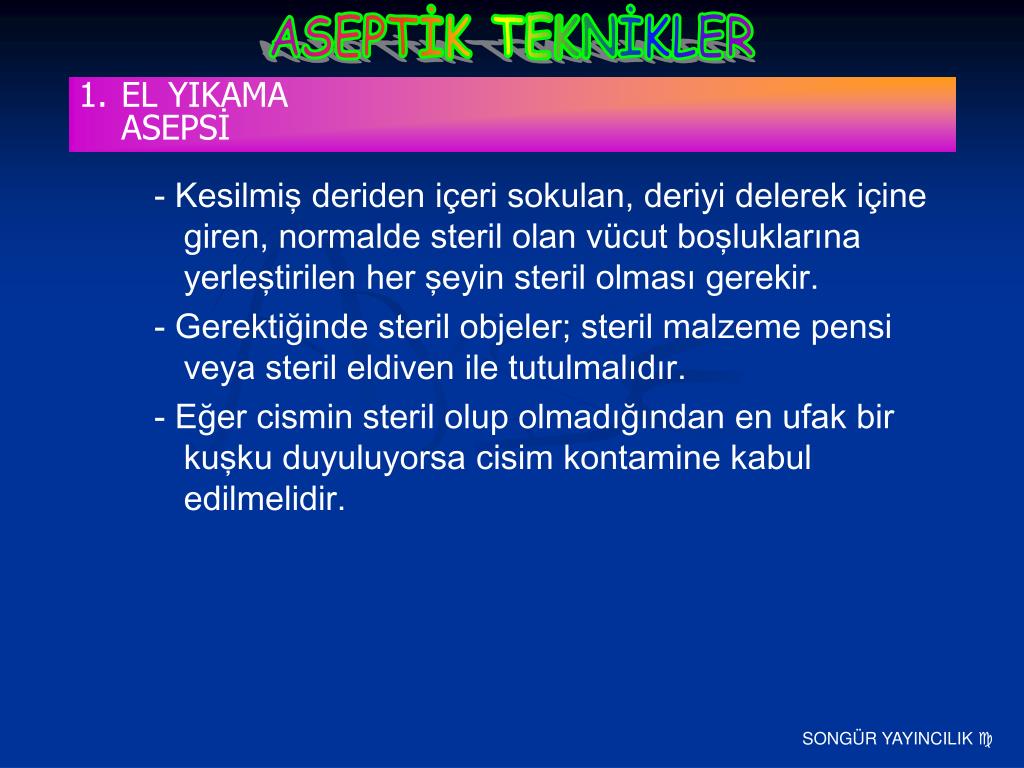 ASEPTİK TEKNİKLER

1. EL YIKAMA
ASEPSİ

- Kesilmiş deriden içeri sokulan, deriyi delerek içine giren, normalde steril olan vücut boşluklarına yerleştirilen her şeyin steril olması gerekir.

- Gerektiğinde steril objeler; steril malzeme pensi veya steril eldiven ile tutulmalıdır.

- Eğer cismin steril olup olmadığından en ufak bir kuşku duyuluyorsa cisim kontamine kabul edilmelidir.

SONGÜR YAYINCILIK ♍